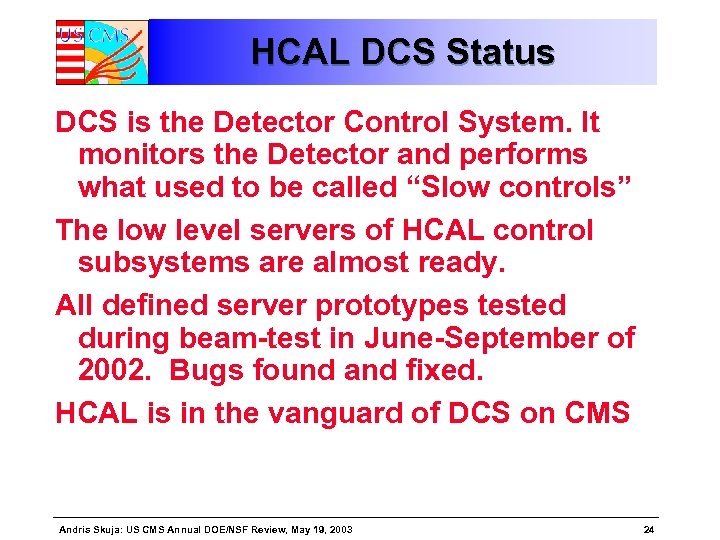 US CMS

HCAL DCS Status

DCS is the Detector Control System. It monitors the Detector and performs what used to be called “Slow controls”

The low level servers of HCAL control subsystems are almost ready.

All defined server prototypes tested during beam-test in June-September of 2002. Bugs found and fixed.

HCAL is in the vanguard of DCS on CMS

Andris Skuja: US CMS Annual DOE/NSF Review, May 19, 2003

24